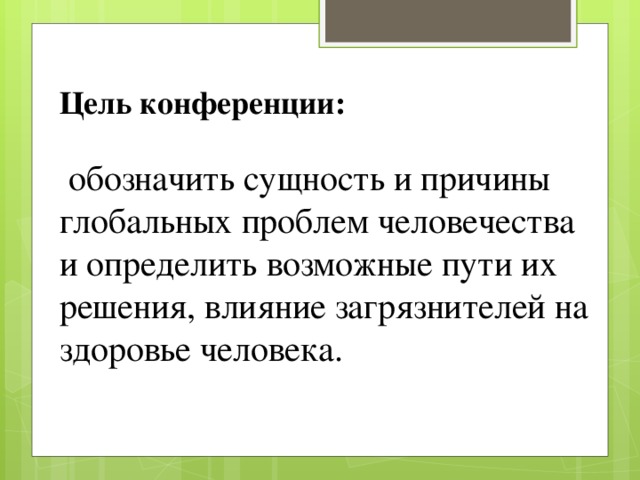 Цель конференции:

обозначить сущность и причины глобальных проблем человечества и определить возможные пути их решения, влияние загрязнителей на здоровье человека.